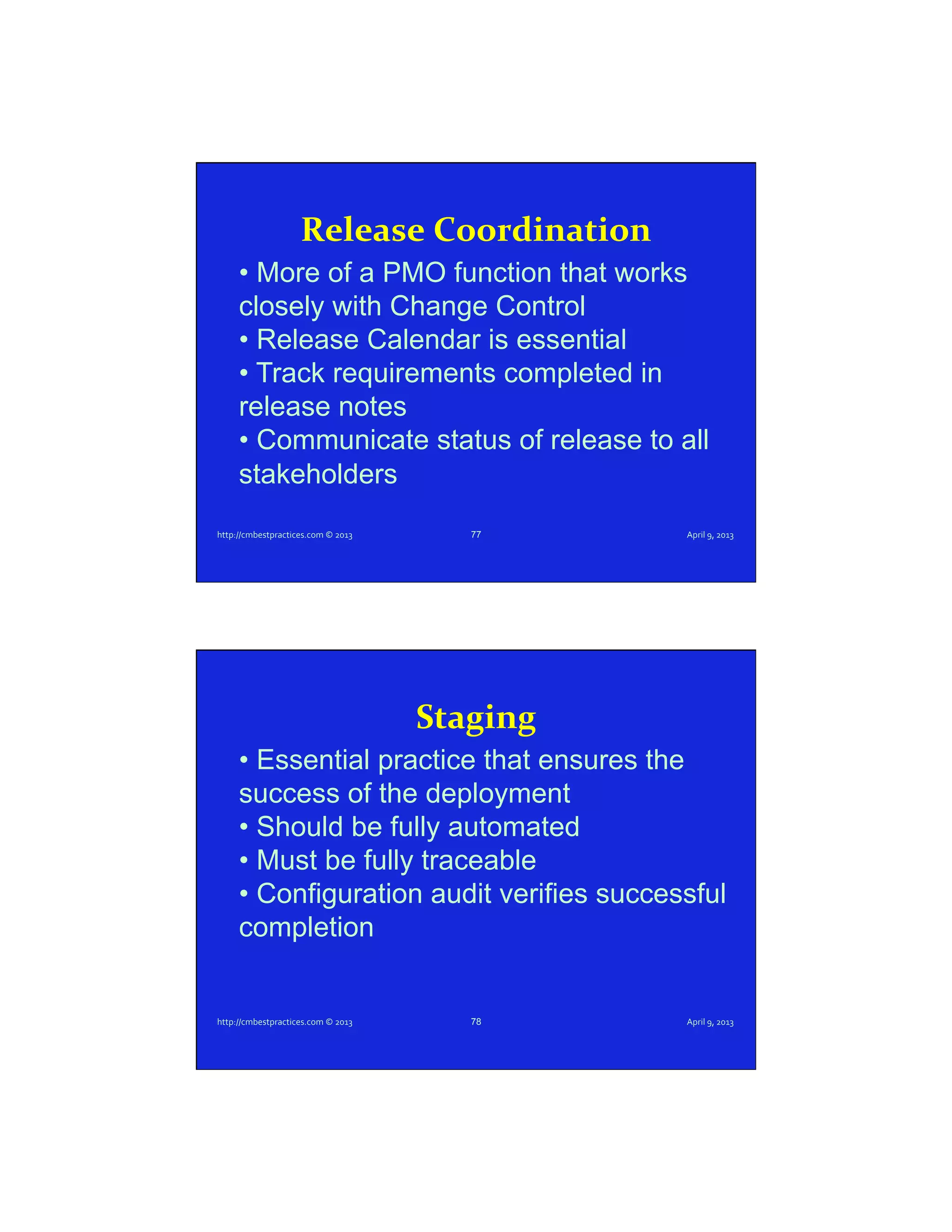 Release Coordination

• More of a PMO function that works closely with Change Control
• Release Calendar is essential
• Track requirements completed in release notes
• Communicate status of release to all stakeholders

http://cmbestpractices.com © 2013 77 April 9, 2013

Staging

• Essential practice that ensures the success of the deployment
• Should be fully automated
• Must be fully traceable
• Configuration audit verifies successful completion

http://cmbestpractices.com © 2013 78 April 9, 2013